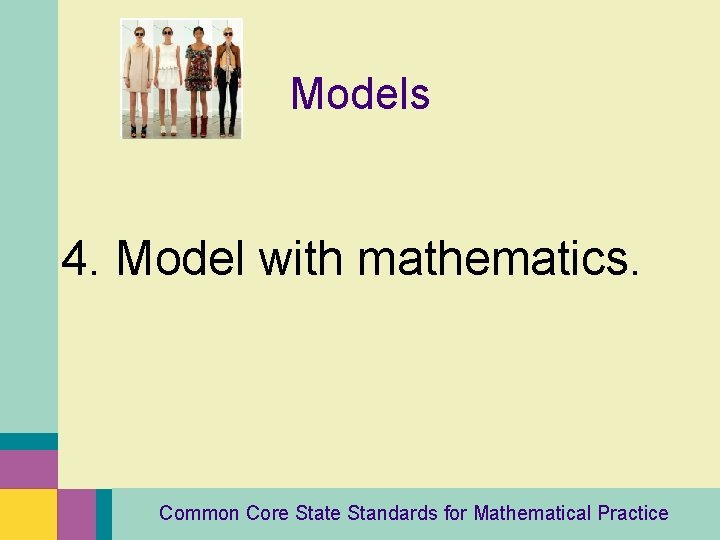 Models

4. Model with mathematics.

Common Core State Standards for Mathematical Practice